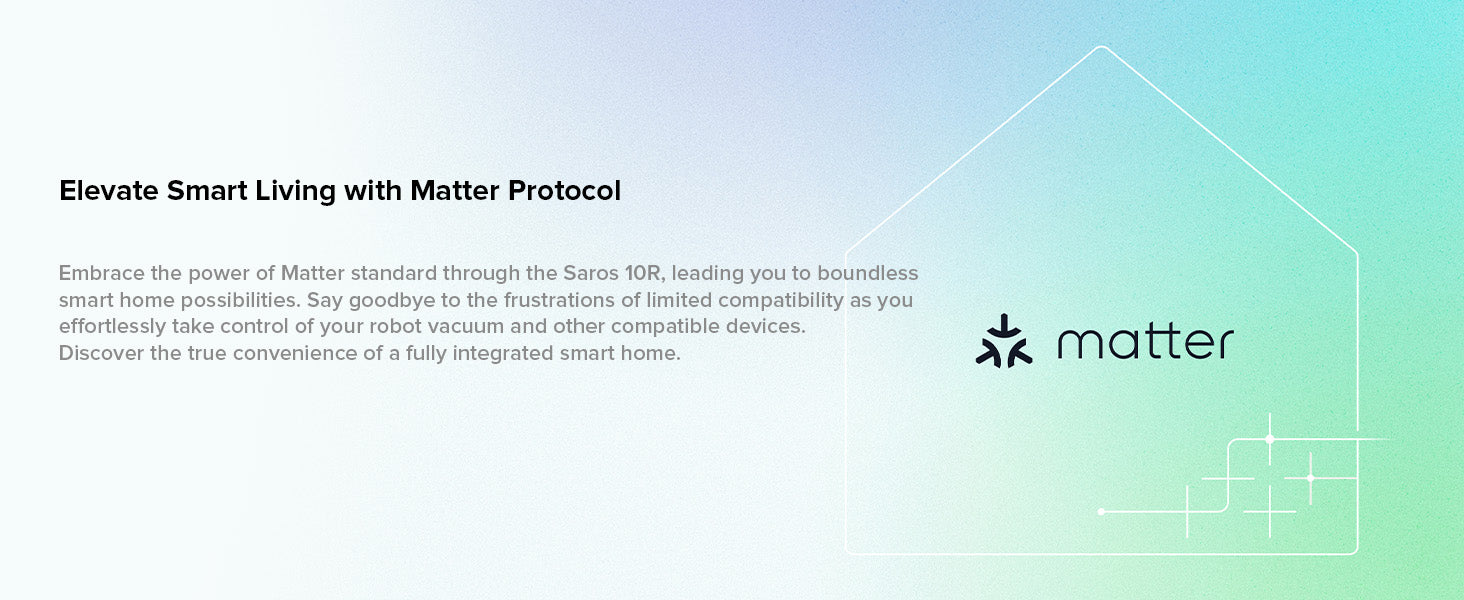 Elevate Smart Living with Matter Protocol

Embrace the power of Matter standard through the Saros 10R, leading you to boundless smart home possibilities. Say goodbye to the frustrations of limited compatibility as you effortlessly take control of your robot vacuum and other compatible devices. Discover the true convenience of a fully integrated smart home.

matter